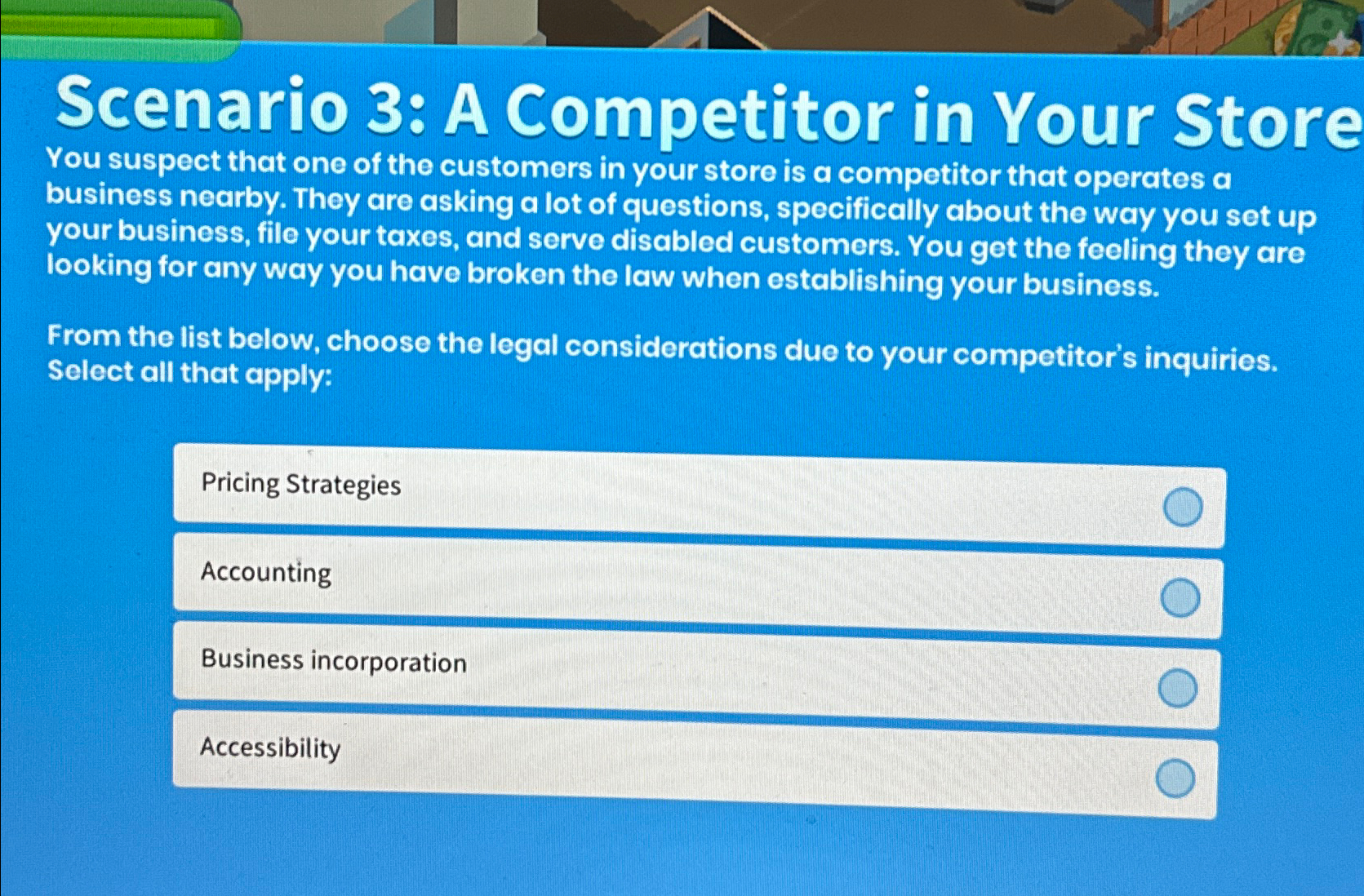 Scenario 3: A Competitor in Your Store

You suspect that one of the customers in your store is a competitor that operates a business nearby. They are asking a lot of questions, specifically about the way you set up your business, file your taxes, and serve disabled customers. You get the feeling they are looking for any way you have broken the law when establishing your business.

From the list below, choose the legal considerations due to your competitor's inquiries. Select all that apply:

Pricing Strategies

Accounting

Business incorporation

Accessibility